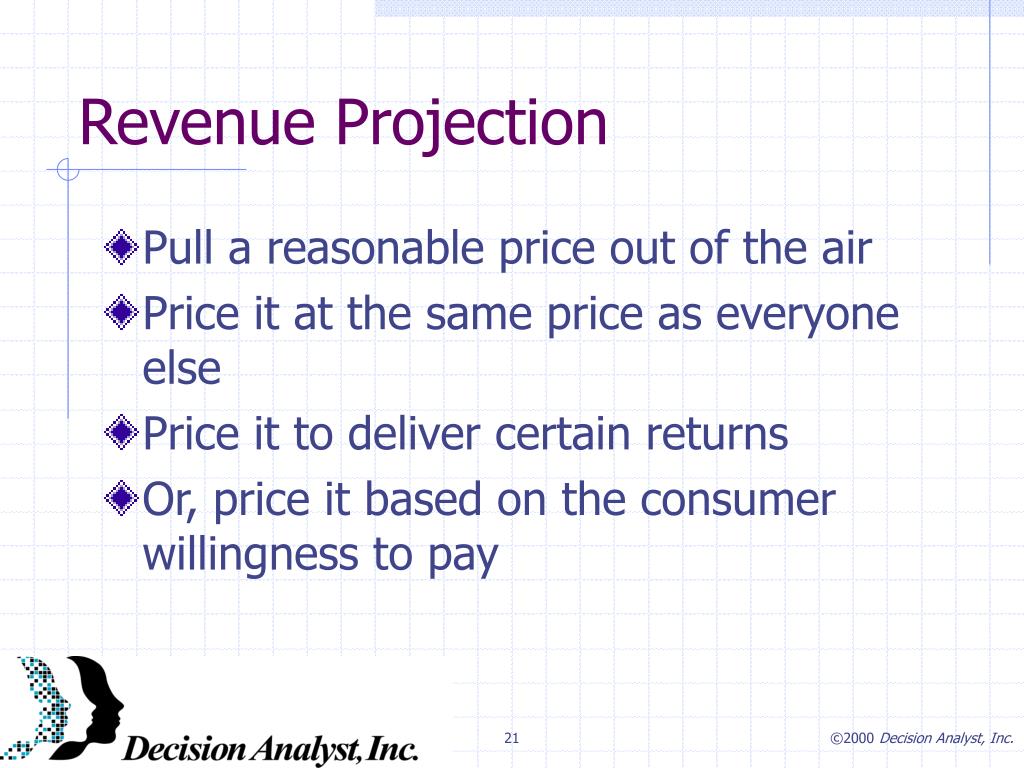 Revenue Projection

Pull a reasonable price out of the air

Price it at the same price as everyone else

Price it to deliver certain returns

Or, price it based on the consumer willingness to pay

Decision Analyst, Inc.

21

©2000 Decision Analyst, Inc.